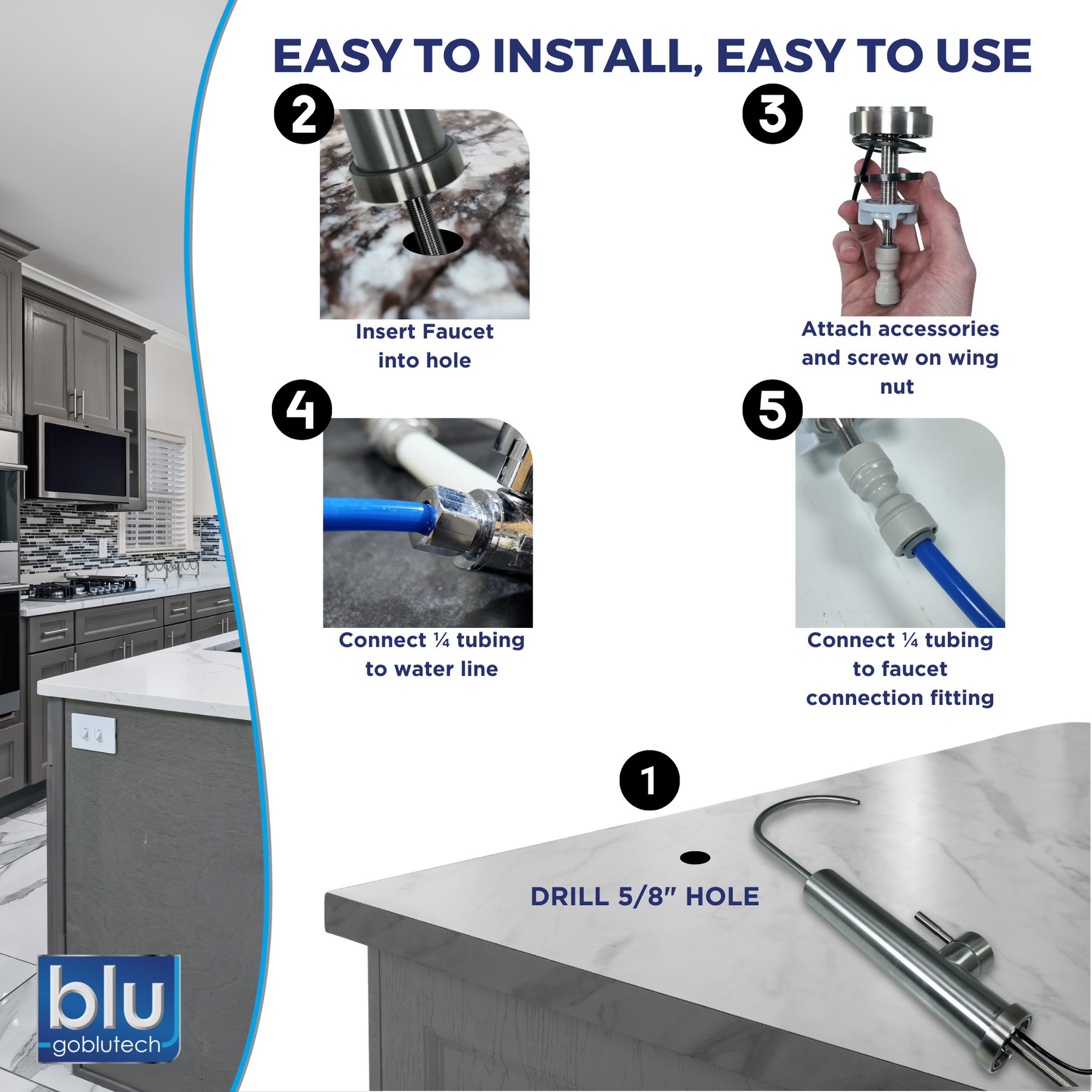 EASY TO INSTALL, EASY TO USE

2

Insert Faucet into hole

3

Attach accessories and screw on wing nut

4

Connect ¼ tubing to water line

5

Connect ¼ tubing to faucet connection fitting

1

DRILL 5/8" HOLE

blu goblutech